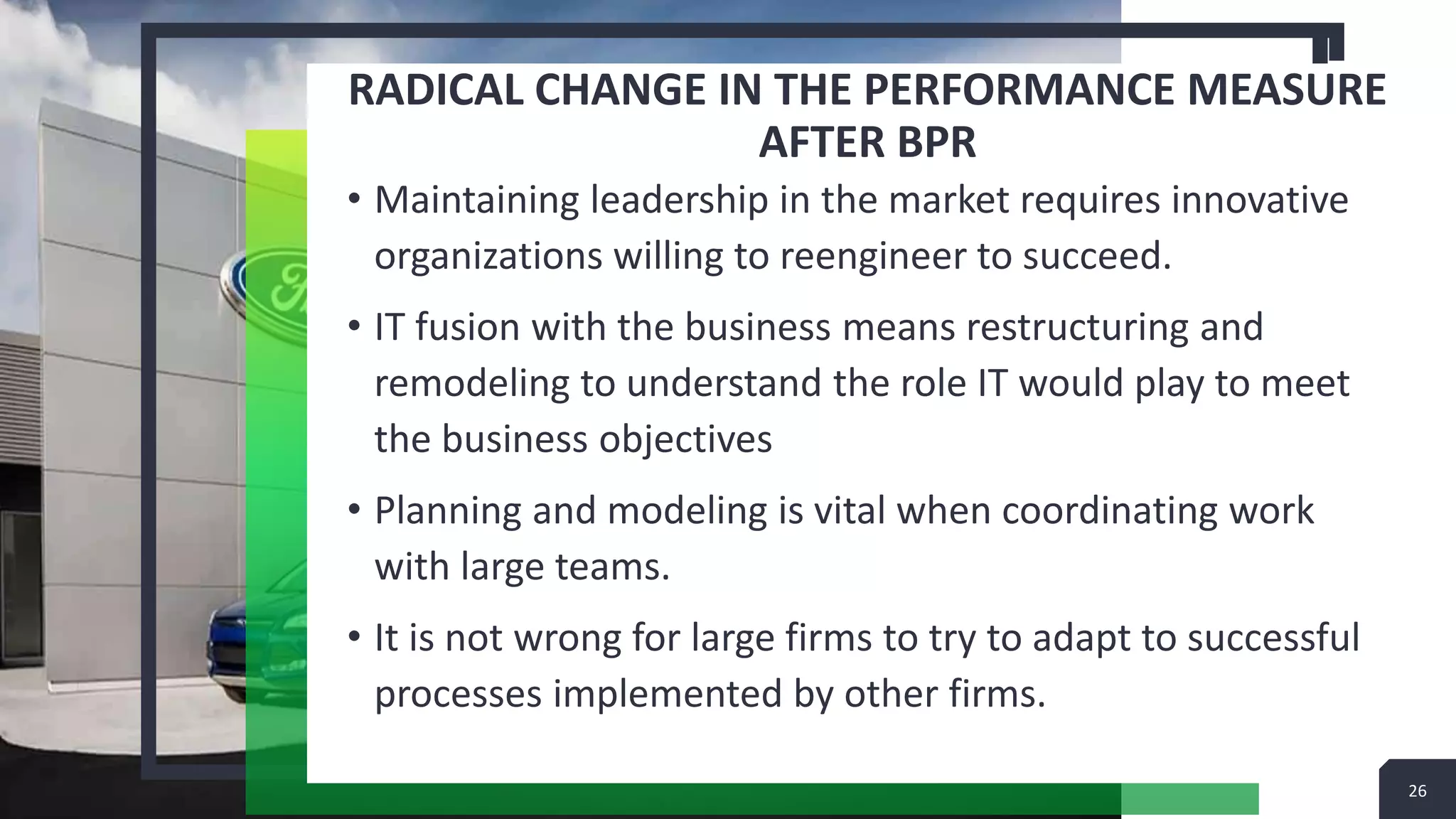 RADICAL CHANGE IN THE PERFORMANCE MEASURE AFTER BPR

• Maintaining leadership in the market requires innovative organizations willing to reengineer to succeed.

• IT fusion with the business means restructuring and remodeling to understand the role IT would play to meet the business objectives

• Planning and modeling is vital when coordinating work with large teams.

• It is not wrong for large firms to try to adapt to successful processes implemented by other firms.

26